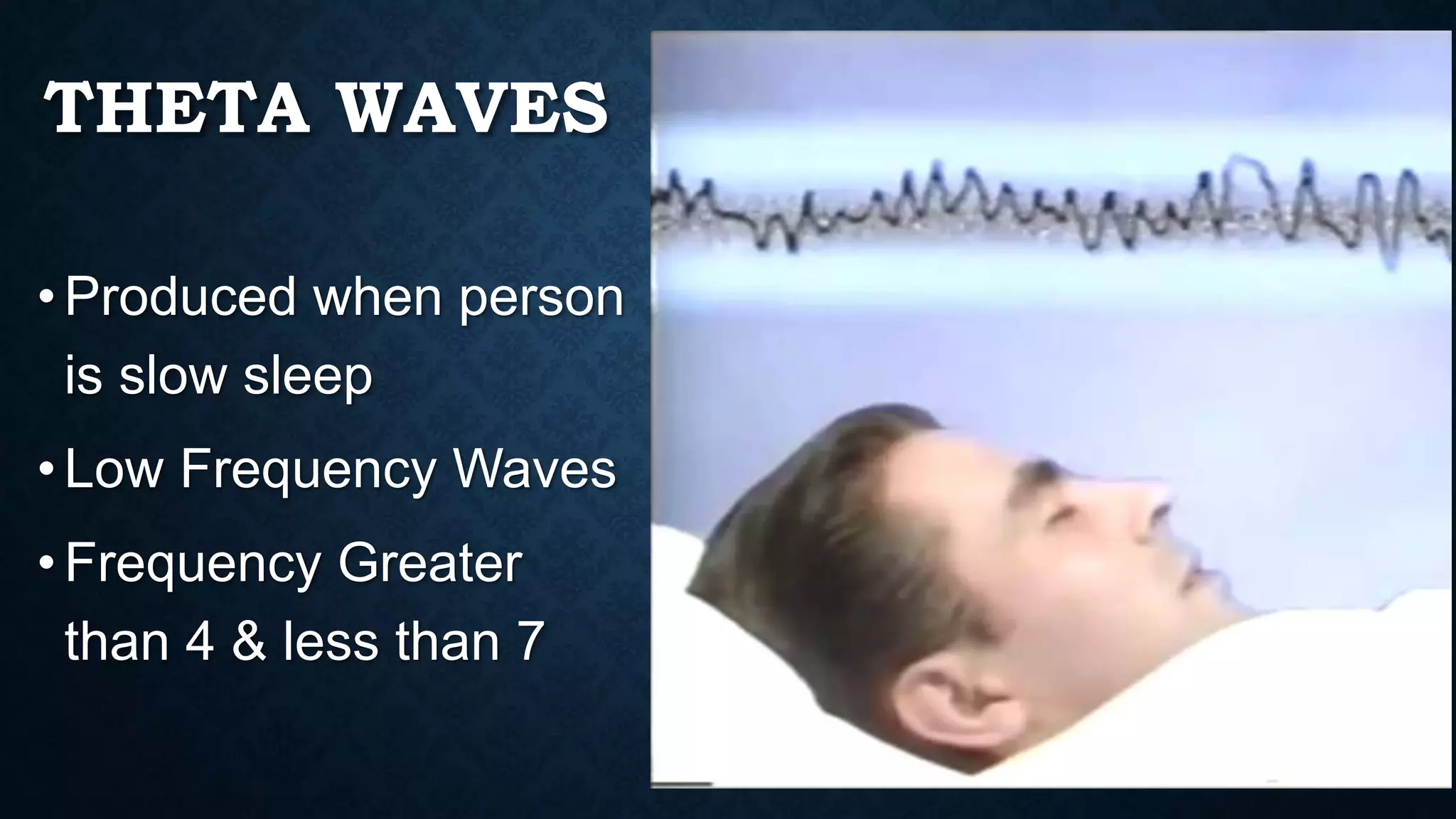 THETA WAVES

• Produced when person is slow sleep

• Low Frequency Waves

• Frequency Greater than 4 & less than 7